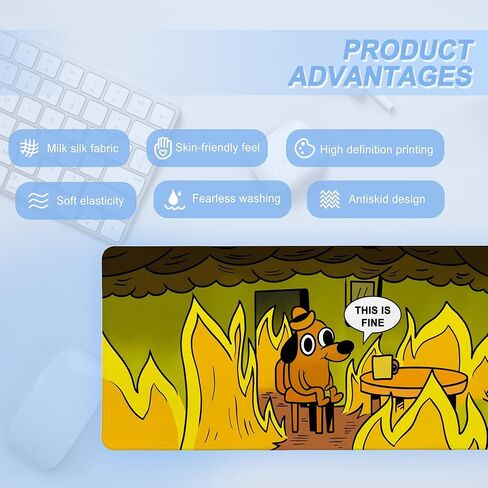 PRODUCT ADVANTAGES

Milk silk fabric

Skin-friendly feel

High definition printing

Soft elasticity

Fearless washing

Antiskid design

THIS IS FINE